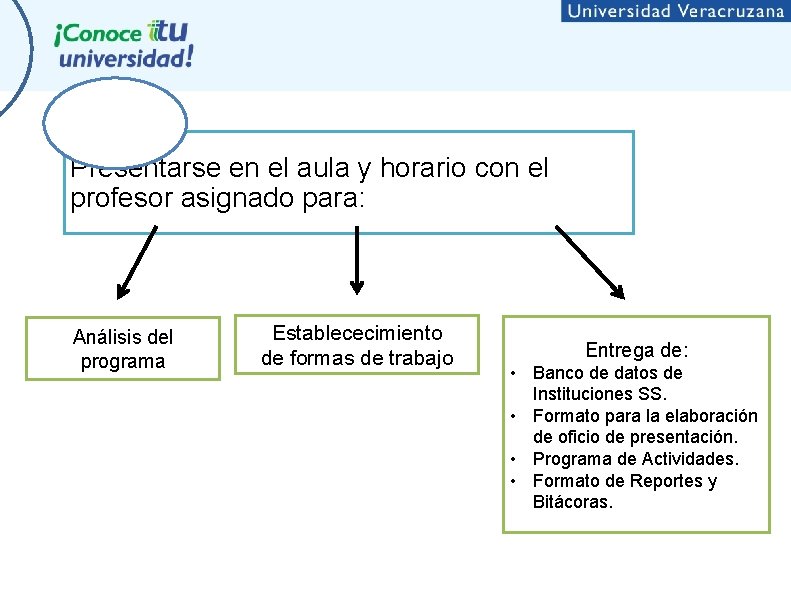 Universidad Veracruzana

¡Conoce tu universidad!

Presentarse en el aula y horario con el profesor asignado para:

Análisis del programa

Establececimiento de formas de trabajo

Entrega de:
• Banco de datos de Instituciones SS.
• Formato para la elaboración de oficio de presentación.
• Programa de Actividades.
• Formato de Reportes y Bitácoras.